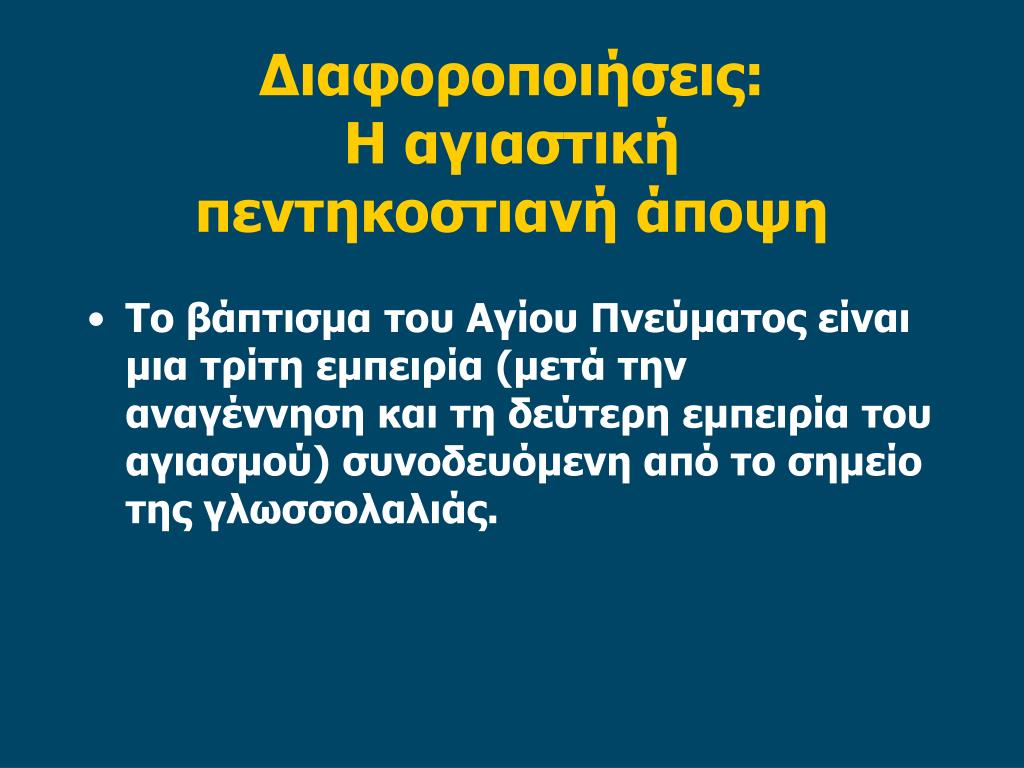 Διαφοροποιήσεις:
Η αγιαστική πεντηκοστιανή άποψη

• Το βάπτισμα του Αγίου Πνεύματος είναι μια τρίτη εμπειρία (μετά την αναγέννηση και τη δεύτερη εμπειρία του αγιασμού) συνοδευόμενη από το σημείο της γλωσσολαλιάς.